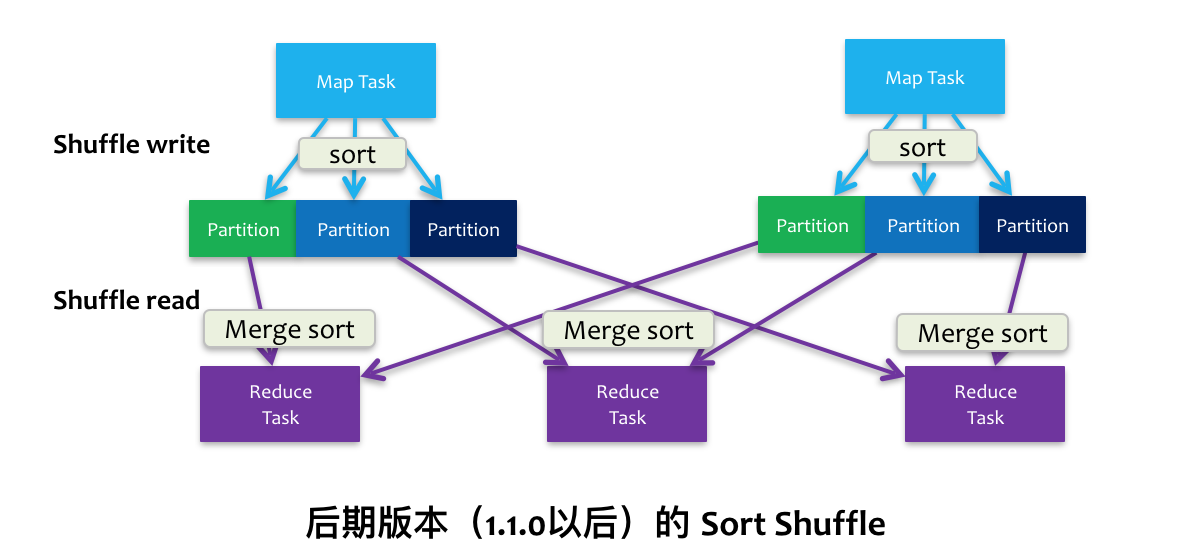 Map Task

Map Task

Shuffle write

sort

sort

Partition Partition Partition

Partition Partition Partition

Shuffle read

Merge sort

Merge sort

Merge sort

Reduce Task

Reduce Task

Reduce Task

后期版本（1.1.0以后）的 Sort Shuffle